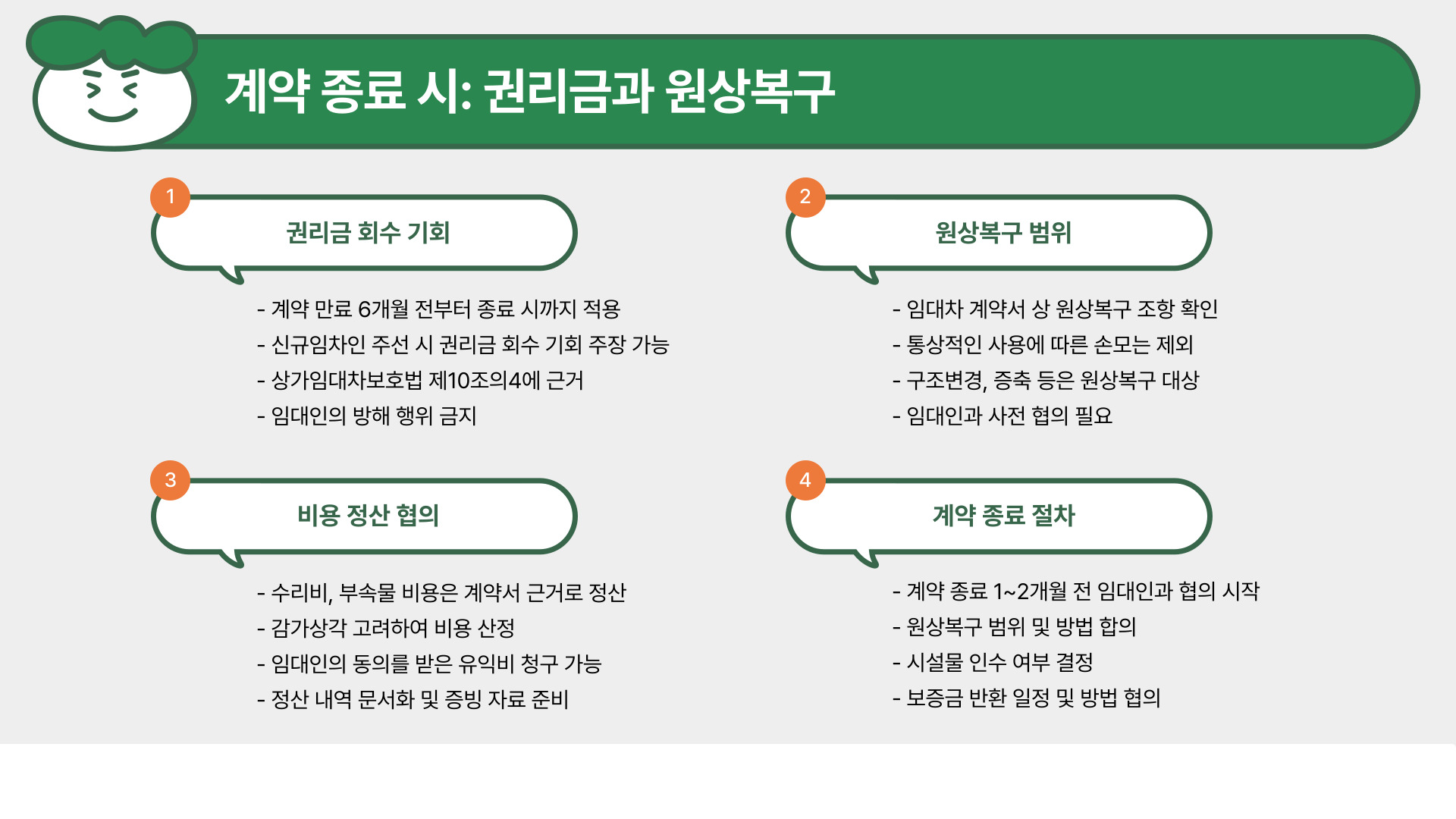 계약 종료 시: 권리금과 원상복구

1

권리금 회수 기회

- 계약 만료 6개월 전부터 종료 시까지 적용
- 신규임차인 주선 시 권리금 회수 기회 주장 가능
- 상가임대차보호법 제10조의4에 근거
- 임대인의 방해 행위 금지

2

원상복구 범위

- 임대차 계약서 상 원상복구 조항 확인
- 통상적인 사용에 따른 손모는 제외
- 구조변경, 증축 등은 원상복구 대상
- 임대인과 사전 협의 필요

3

비용 정산 협의

- 수리비, 부속물 비용은 계약서 근거로 정산
- 감가상각 고려하여 비용 산정
- 임대인의 동의를 받은 유익비 청구 가능
- 정산 내역 문서화 및 증빙 자료 준비

4

계약 종료 절차

- 계약 종료 1~2개월 전 임대인과 협의 시작
- 원상복구 범위 및 방법 합의
- 시설물 인수 여부 결정
- 보증금 반환 일정 및 방법 협의